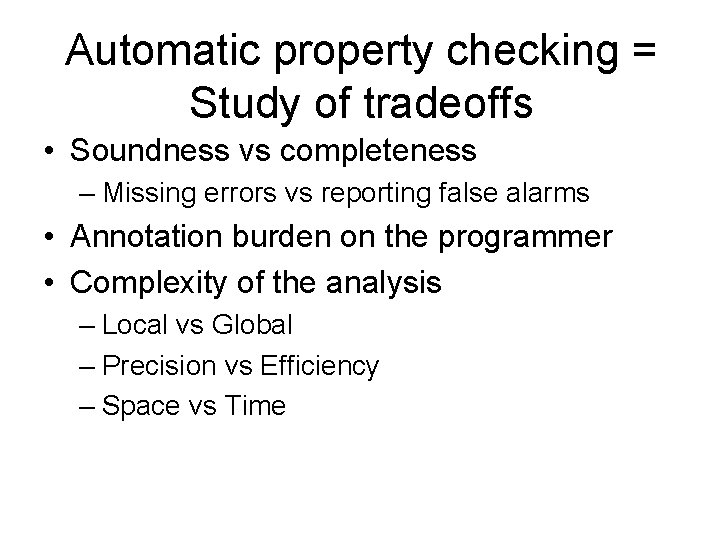 Automatic property checking = Study of tradeoffs

• Soundness vs completeness
– Missing errors vs reporting false alarms
• Annotation burden on the programmer
• Complexity of the analysis
– Local vs Global
– Precision vs Efficiency
– Space vs Time